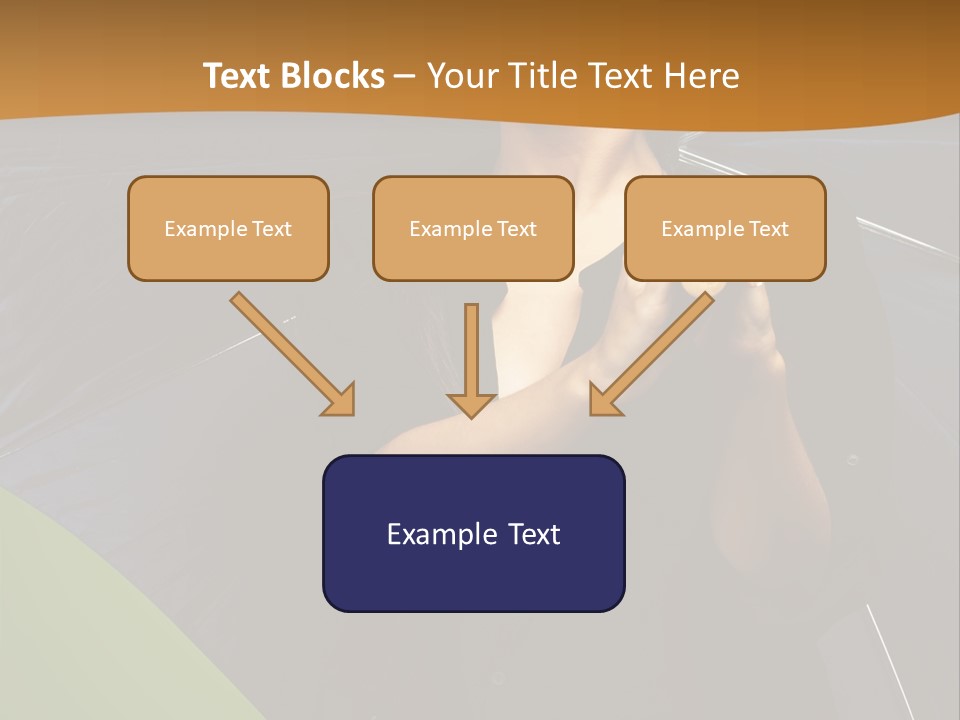 Text Blocks – Your Title Text Here

Example Text

Example Text

Example Text

Example Text